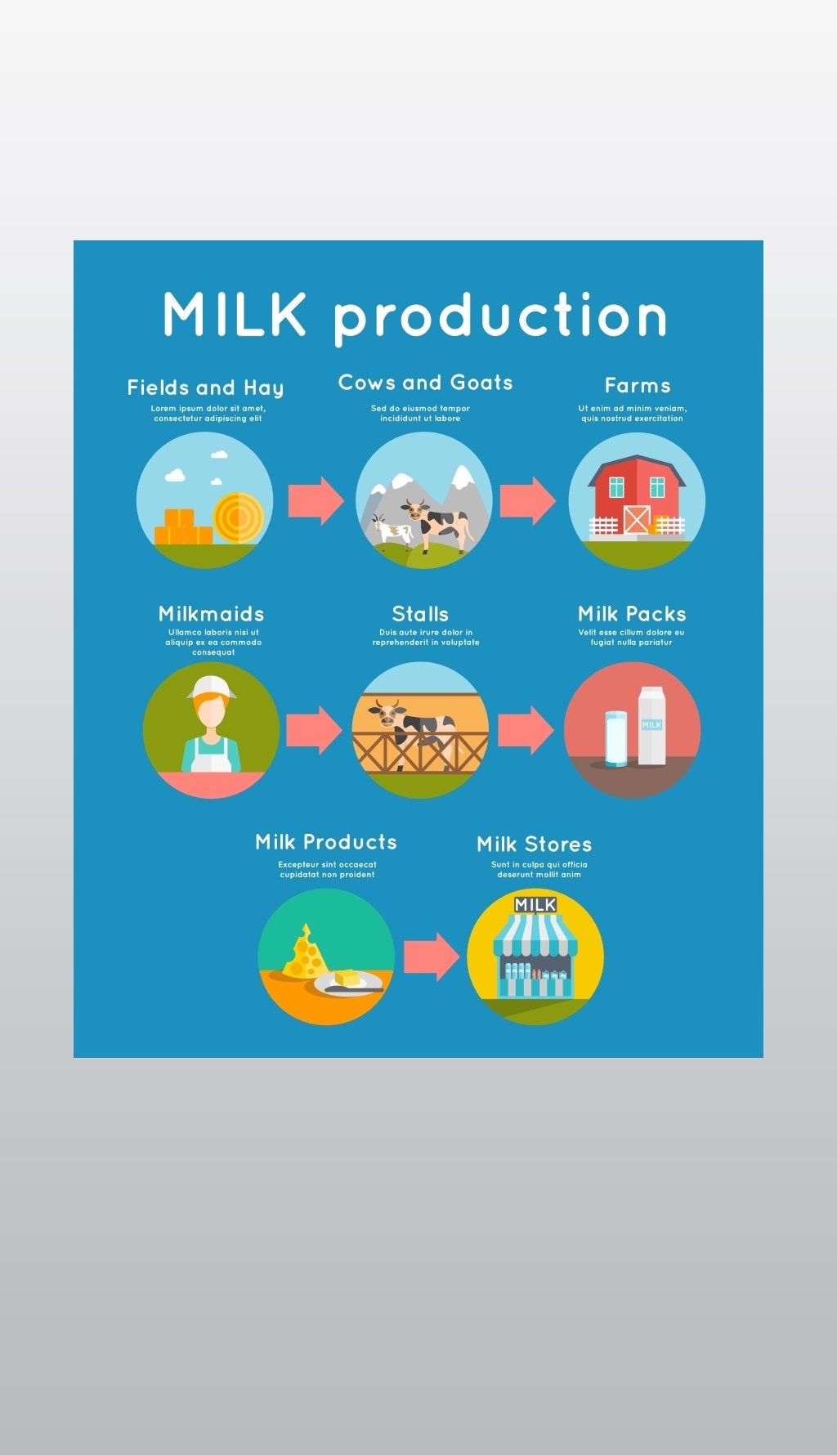 MILK production

Fields and Hay
Lorem ipsum dolor sit amet, consectetur adipiscing elit

Cows and Goats
Sed do eiusmod tempor incididunt ut labore

Farms
Ut enim ad minim veniam, quis nostrud exercitation

Milkmaids
Ullamco laboris nisi ut aliquip ex ea commodo consequat

Stalls
Duis aute irure dolor in reprehenderit in voluptate

Milk Packs
Velit esse cillum dolore eu fugiat nulla pariatur

MILK

Milk Products
Excepteur sint occaecat cupidatat non proident

Milk Stores
Sunt in culpa qui officia deserunt mollit anim

MILK